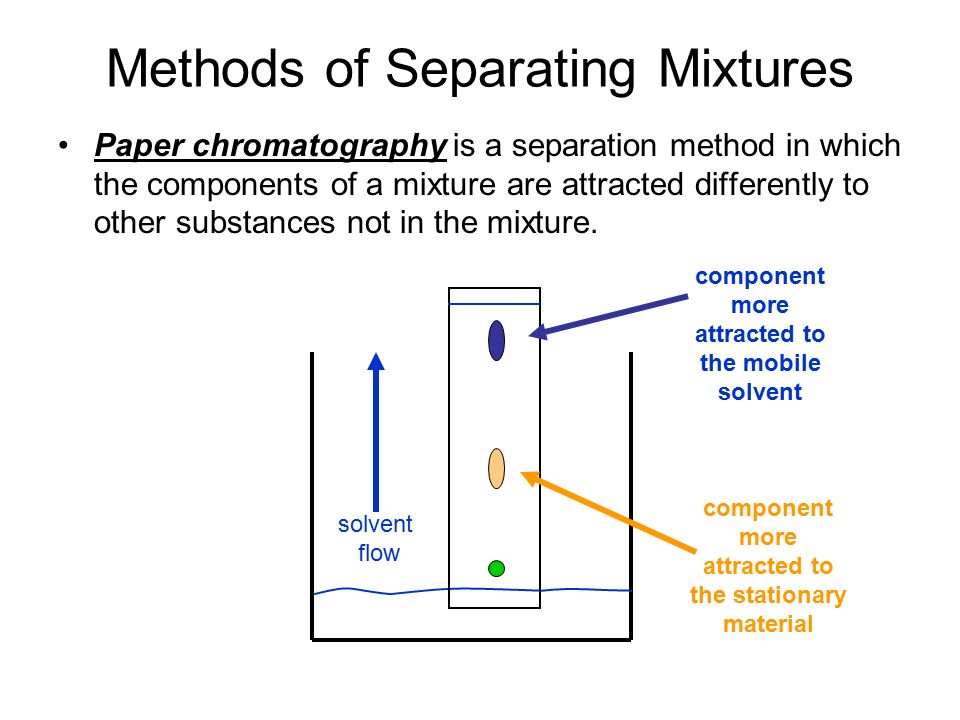 Methods of Separating Mixtures

• Paper chromatography is a separation method in which the components of a mixture are attracted differently to other substances not in the mixture.

component more attracted to the mobile solvent

solvent flow

component more attracted to the stationary material